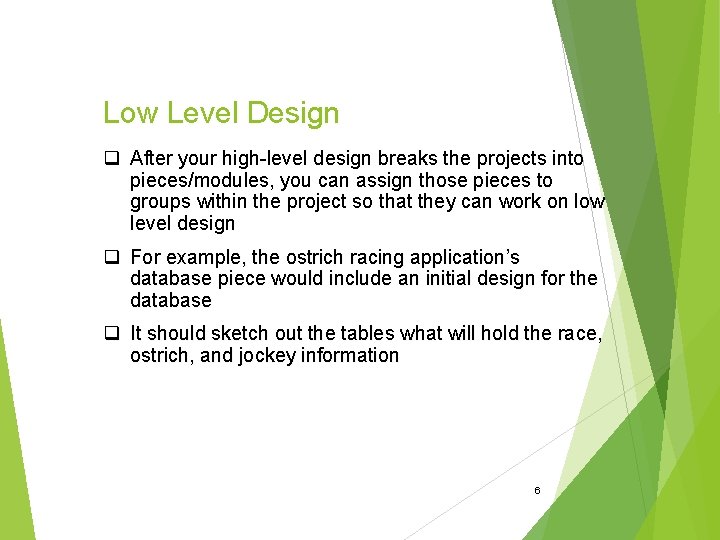 Low Level Design

❑ After your high-level design breaks the projects into pieces/modules, you can assign those pieces to groups within the project so that they can work on low level design

❑ For example, the ostrich racing application's database piece would include an initial design for the database

❑ It should sketch out the tables what will hold the race, ostrich, and jockey information

6